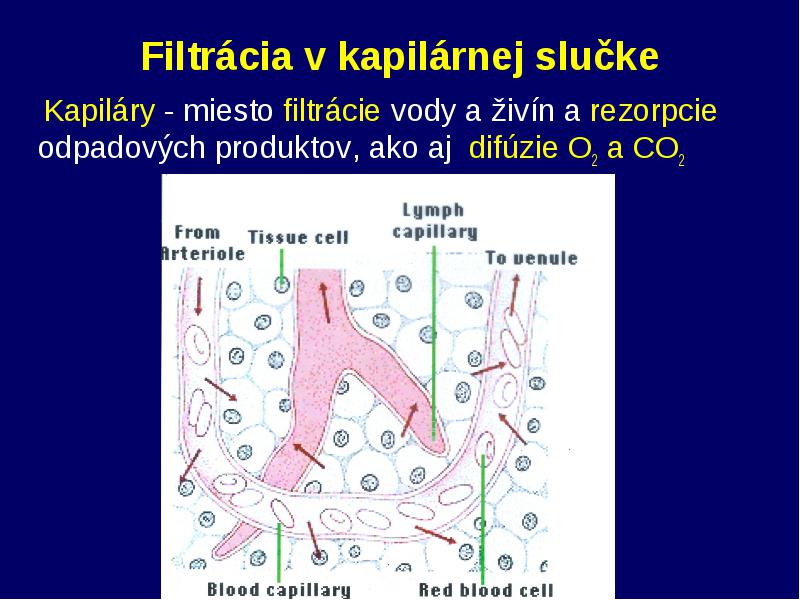 Filtrácia v kapilárnej slučke

Kapiláry - miesto filtrácie vody a živín a rezorpcie odpadových produktov, ako aj difúzie $O_2$ a $CO_2$

From Arteriole
Tissue cell
Lymph capillary
To venule
Blood capillary
Red blood cell